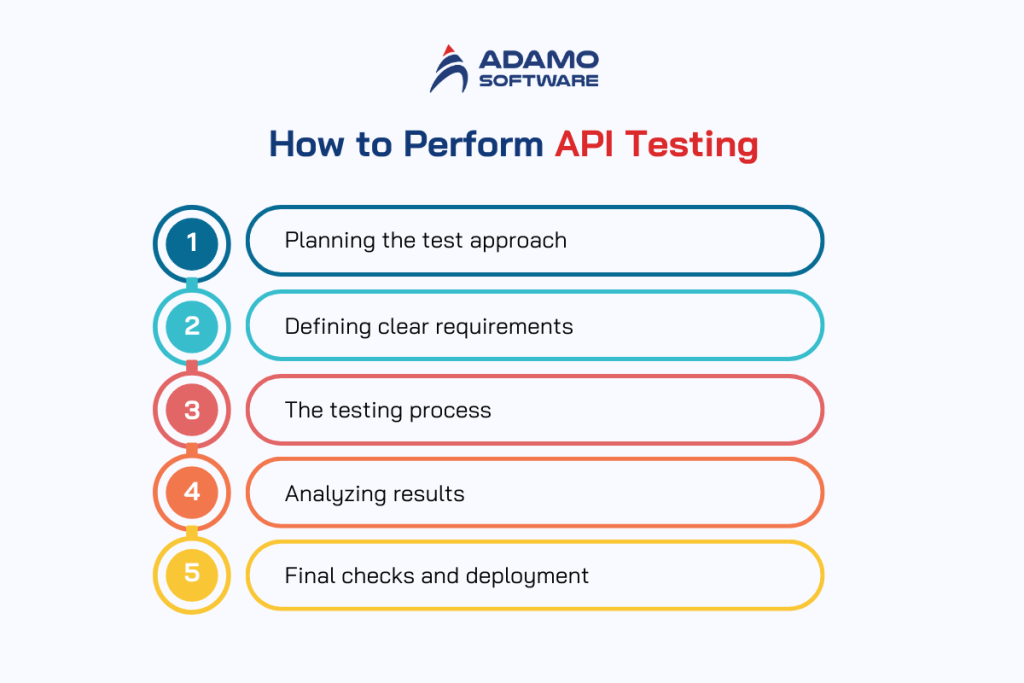 ADAMO SOFTWARE

How to Perform API Testing

1 Planning the test approach

2 Defining clear requirements

3 The testing process

4 Analyzing results

5 Final checks and deployment